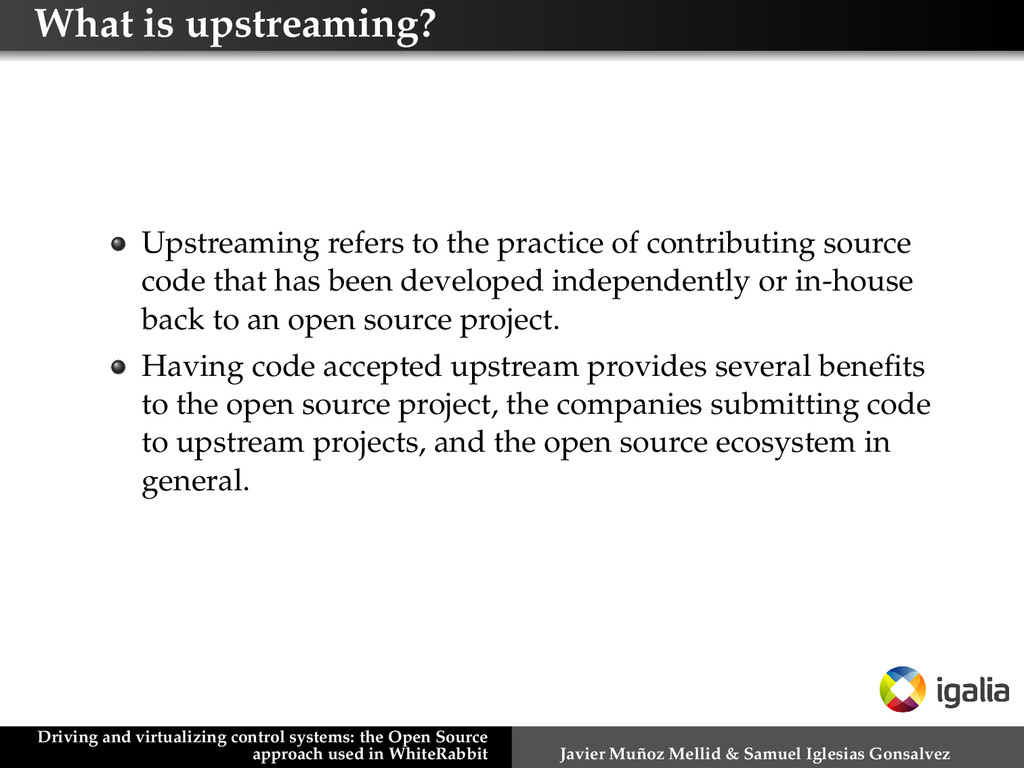 What is upstreaming?

Upstreaming refers to the practice of contributing source code that has been developed independently or in-house back to an open source project.

Having code accepted upstream provides several benefits to the open source project, the companies submitting code to upstream projects, and the open source ecosystem in general.

igalia

Driving and virtualizing control systems: the Open Source approach used in WhiteRabbit

Javier Muñoz Mellid & Samuel Iglesias Gonsalvez